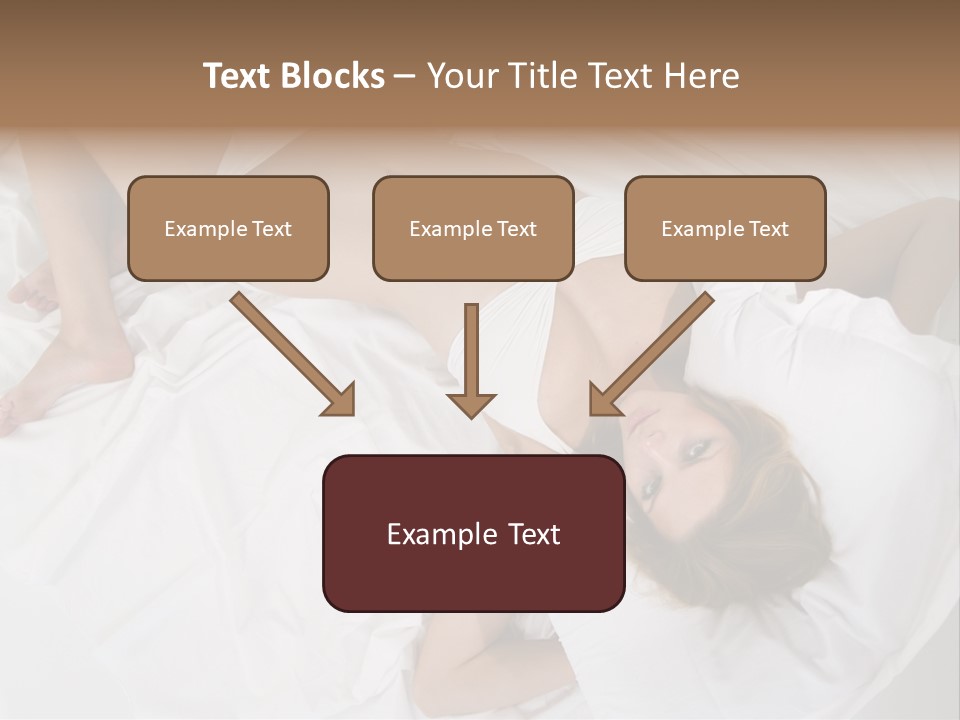 Text Blocks – Your Title Text Here

Example Text

Example Text

Example Text

Example Text